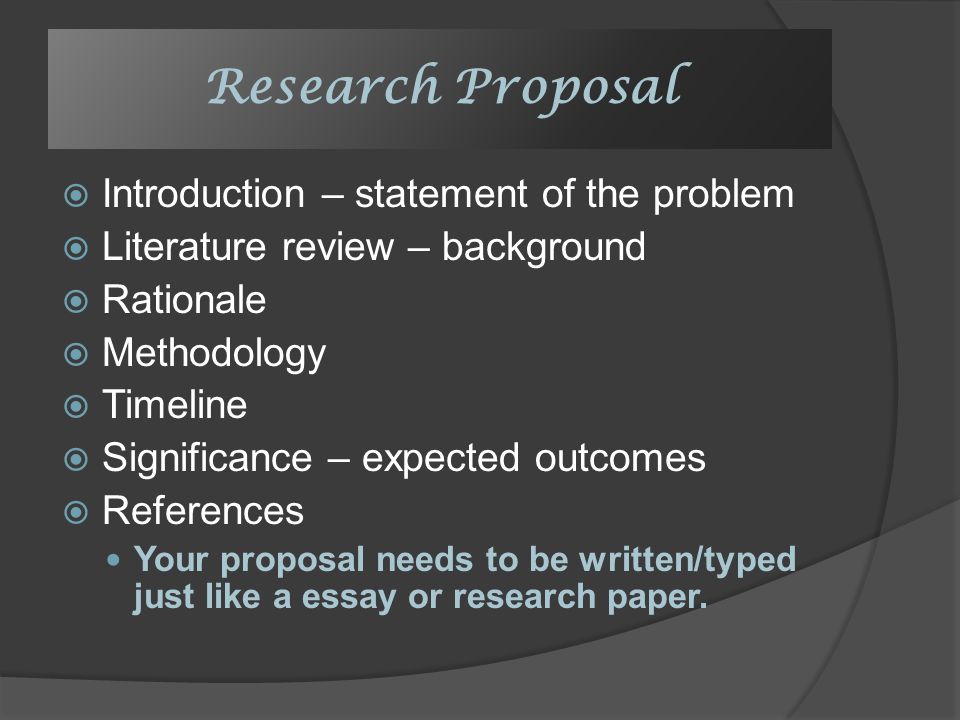 Research Proposal

Introduction – statement of the problem
Literature review – background
Rationale
Methodology
Timeline
Significance – expected outcomes
References
Your proposal needs to be written/typed just like a essay or research paper.